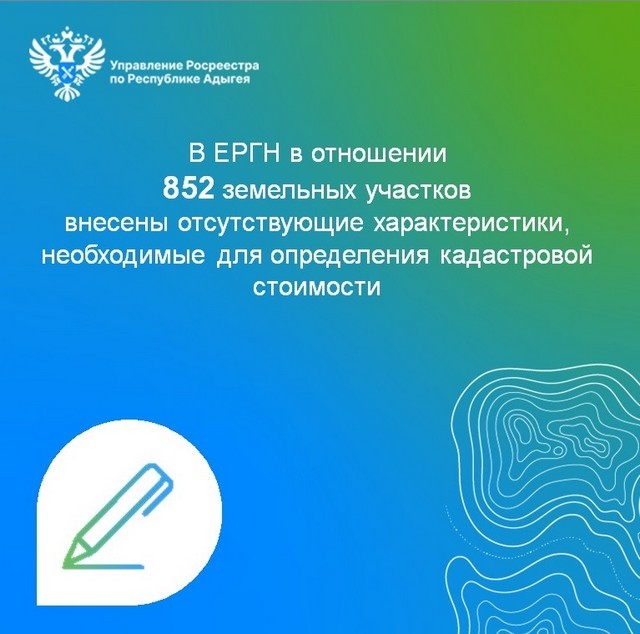 Управление Росреестра по Республике Адыгея

В ЕРГН в отношении 852 земельных участков внесены отсутствующие характеристики, необходимые для определения кадастровой стоимости